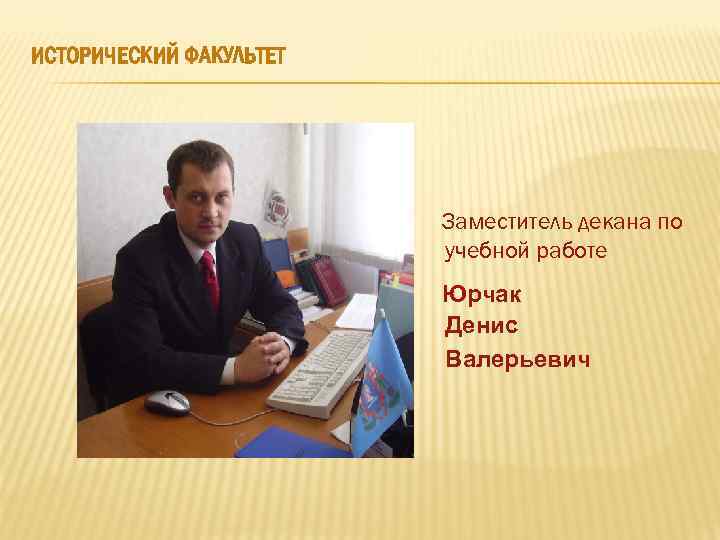 ИСТОРИЧЕСКИЙ ФАКУЛЬТЕТ

Заместитель декана по учебной работе

Юрчак Денис Валерьевич